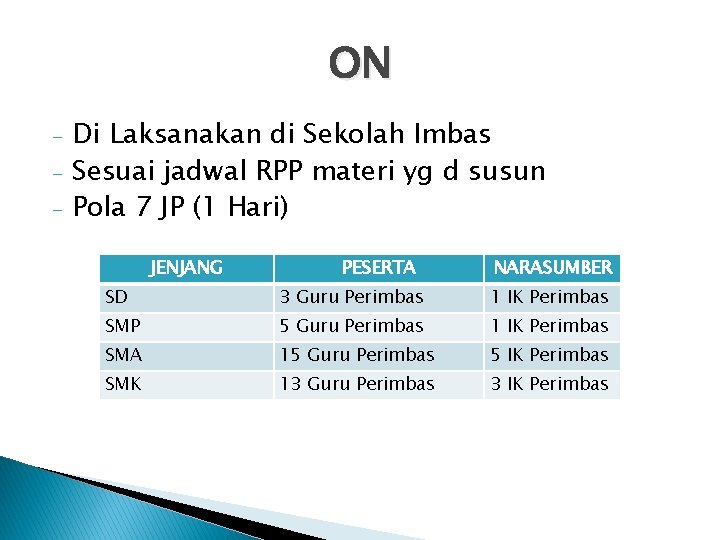 ON

- Di Laksanakan di Sekolah Imbas
- Sesuai jadwal RPP materi yg d susun
- Pola 7 JP (1 Hari)

| JENJANG | PESERTA | NARASUMBER |
|---|---|---|
| SD | 3 Guru Perimbas | 1 IK Perimbas |
| SMP | 5 Guru Perimbas | 1 IK Perimbas |
| SMA | 15 Guru Perimbas | 5 IK Perimbas |
| SMK | 13 Guru Perimbas | 3 IK Perimbas |